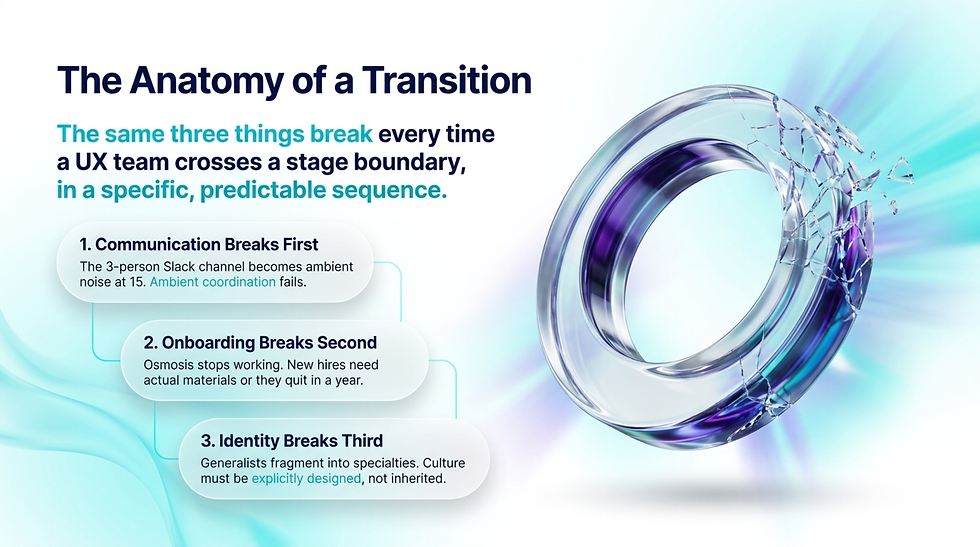 The Anatomy of a Transition

The same three things break every time a UX team crosses a stage boundary, in a specific, predictable sequence.

1. Communication Breaks First

The 3-person Slack channel becomes ambient noise at 15. Ambient coordination fails.

2. Onboarding Breaks Second

Osmosis stops working. New hires need actual materials or they quit in a year.

3. Identity Breaks Third

Generalists fragment into specialties. Culture must be explicitly designed, not inherited.